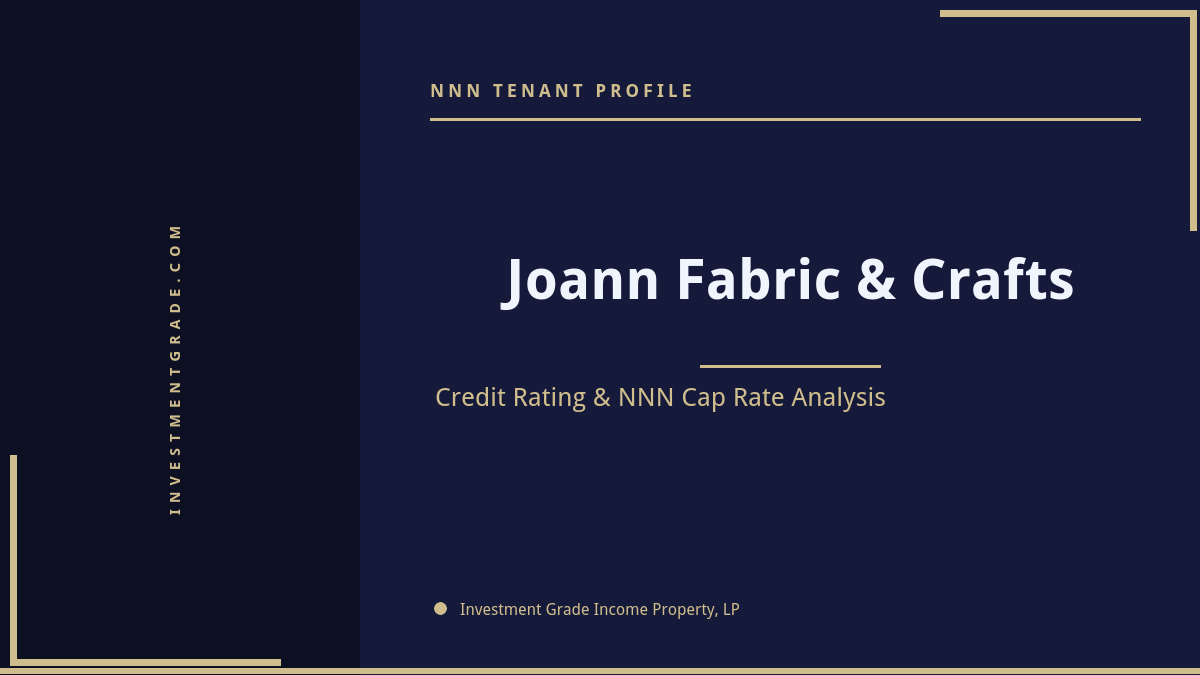 INVESTMENTGRADE.COM

NNN TENANT PROFILE

Joann Fabric & Crafts

Credit Rating & NNN Cap Rate Analysis

Investment Grade Income Property, LP